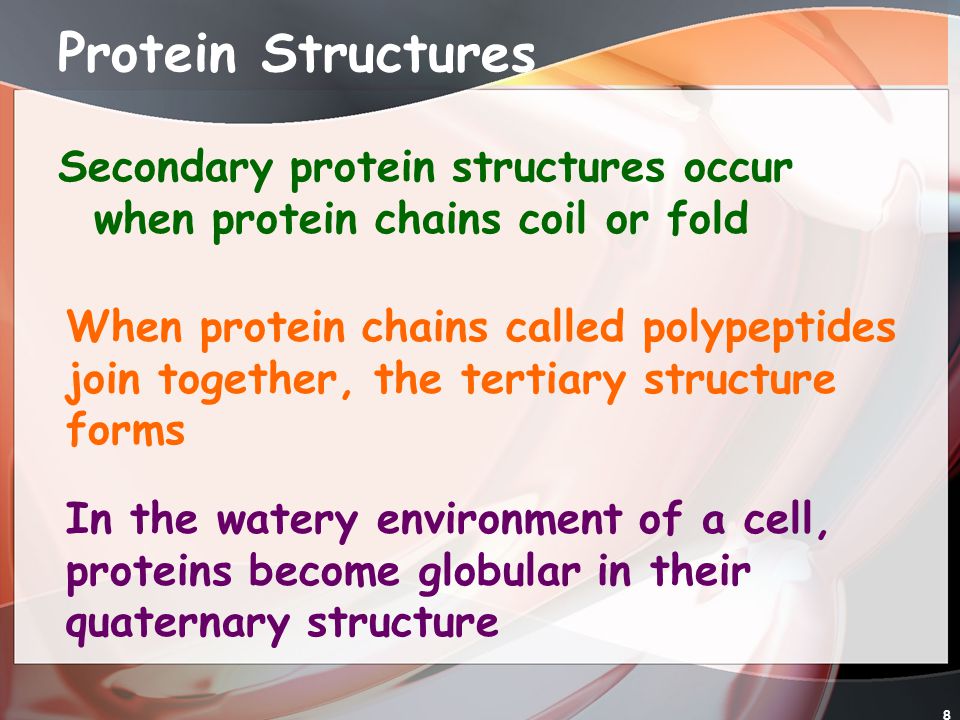 Protein Structures

Secondary protein structures occur when protein chains coil or fold

When protein chains called polypeptides join together, the tertiary structure forms

In the watery environment of a cell, proteins become globular in their quaternary structure

8